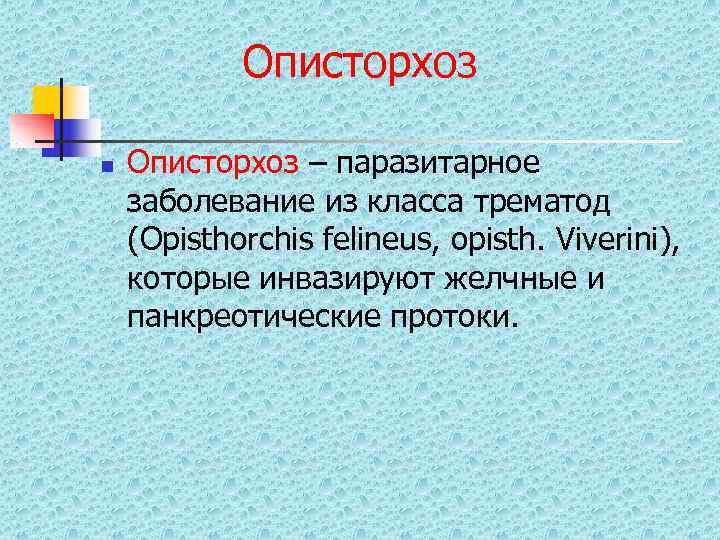 Описторхоз

Описторхоз – паразитарное заболевание из класса трематод (Opisthorchis felineus, opisth. Viverini), которые инвазируют желчные и панкреотические протоки.